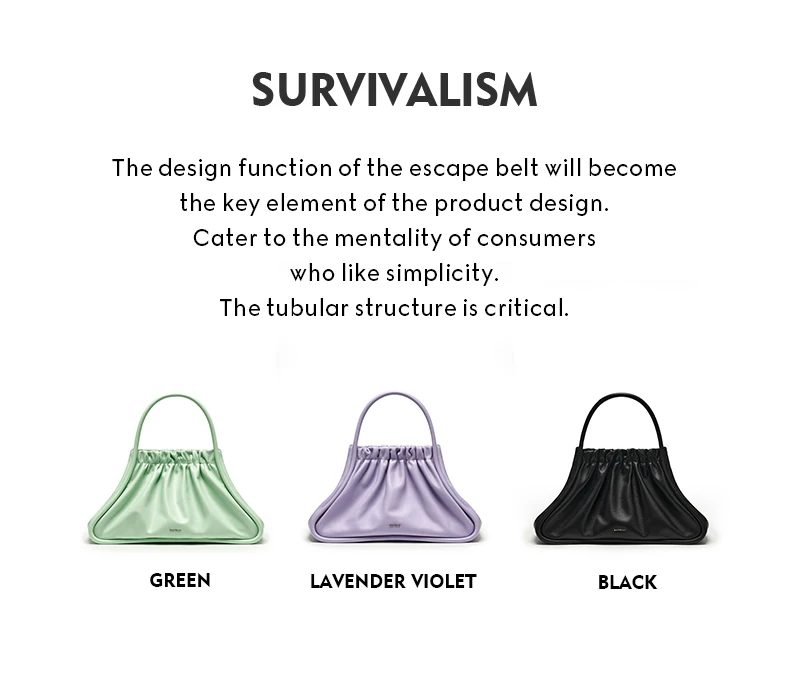 SURVIVALISM

The design function of the escape belt will become the key element of the product design.
Cater to the mentality of consumers who like simplicity.
The tubular structure is critical.

GREEN

LAVENDER VIOLET

BLACK